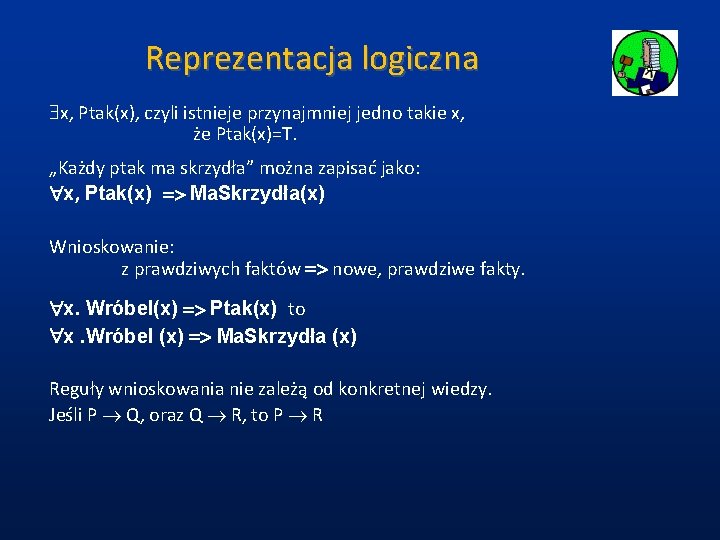 Reprezentacja logiczna

$\exists$x, Ptak(x), czyli istnieje przynajmniej jedno takie x, że Ptak(x)=T.

„Każdy ptak ma skrzydła” można zapisać jako:
$\forall$x, Ptak(x) => MaSkrzydła(x)

Wnioskowanie:
z prawdziwych faktów => nowe, prawdziwe fakty.

$\forall$x. Wróbel(x) => Ptak(x) to
$\forall$x .Wróbel (x) => MaSkrzydła (x)

Reguły wnioskowania nie zależą od konkretnej wiedzy.
Jeśli P $\rightarrow$ Q, oraz Q $\rightarrow$ R, to P $\rightarrow$ R